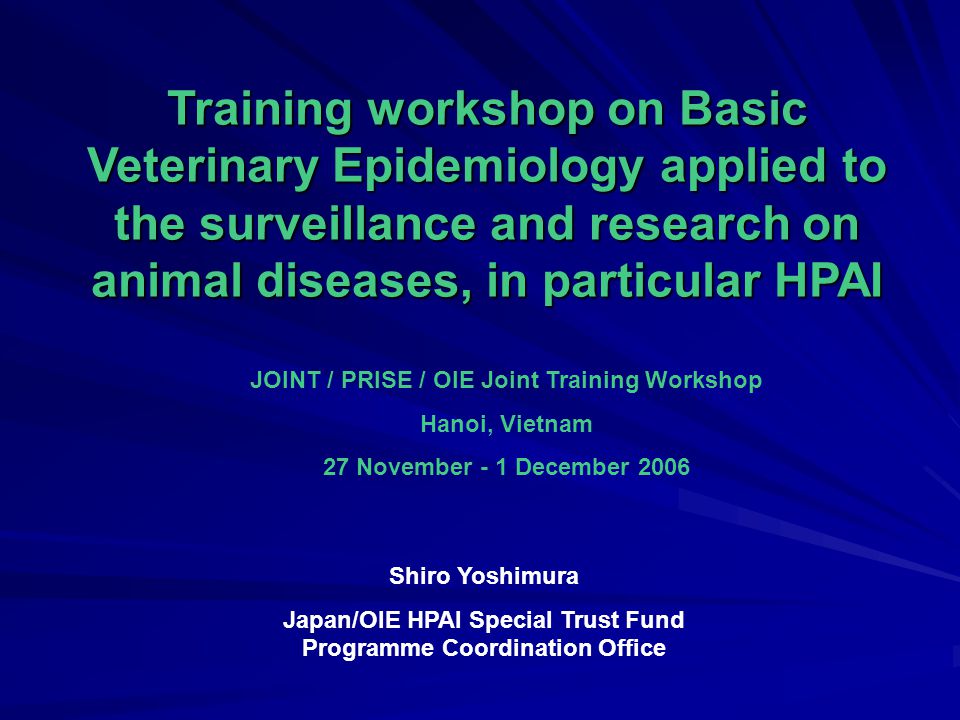 Training workshop on Basic Veterinary Epidemiology applied to the surveillance and research on animal diseases, in particular HPAI

JOINT / PRISE / OIE Joint Training Workshop

Hanoi, Vietnam

27 November - 1 December 2006

Shiro Yoshimura

Japan/OIE HPAI Special Trust Fund Programme Coordination Office